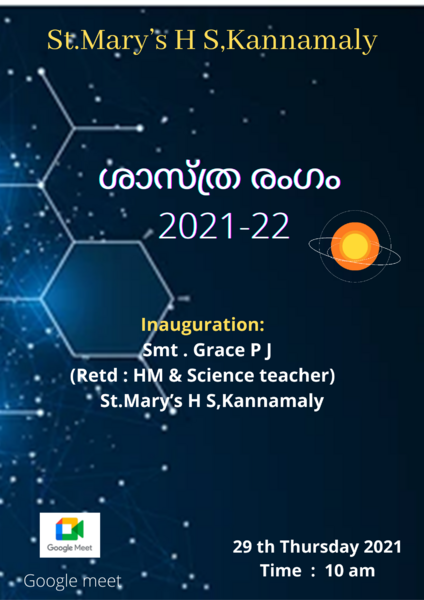 St.Mary's H S,Kannamaly

ശാസ്ത്ര രംഗം
2021-22

Inauguration:
Smt . Grace P J
(Retd : HM & Science teacher)
St.Mary's H S,Kannamaly

Google Meet

Google meet

29 th Thursday 2021
Time : 10 am